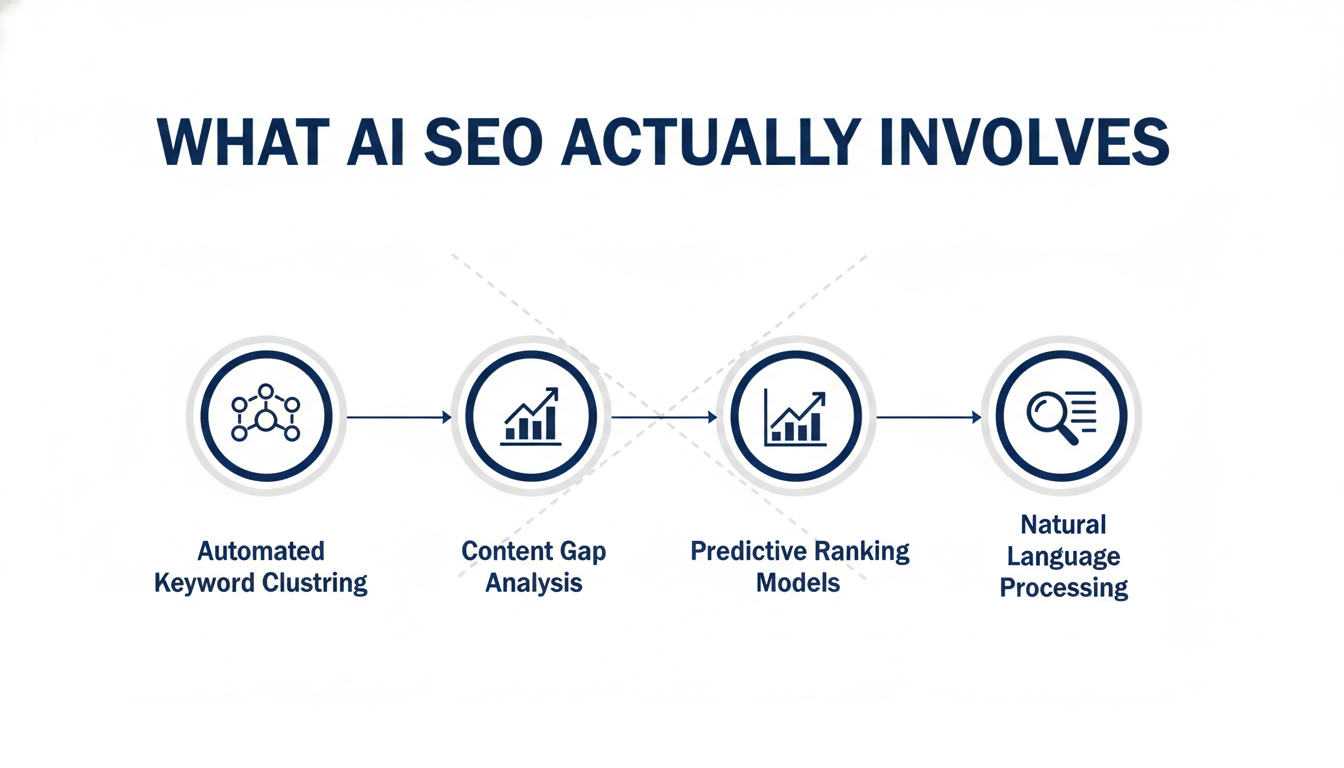 WHAT AI SEO ACTUALLY INVOLVES

Automated Keyword Clustring

Content Gap Analysis

Predictive Ranking Models

Natural Language Processing